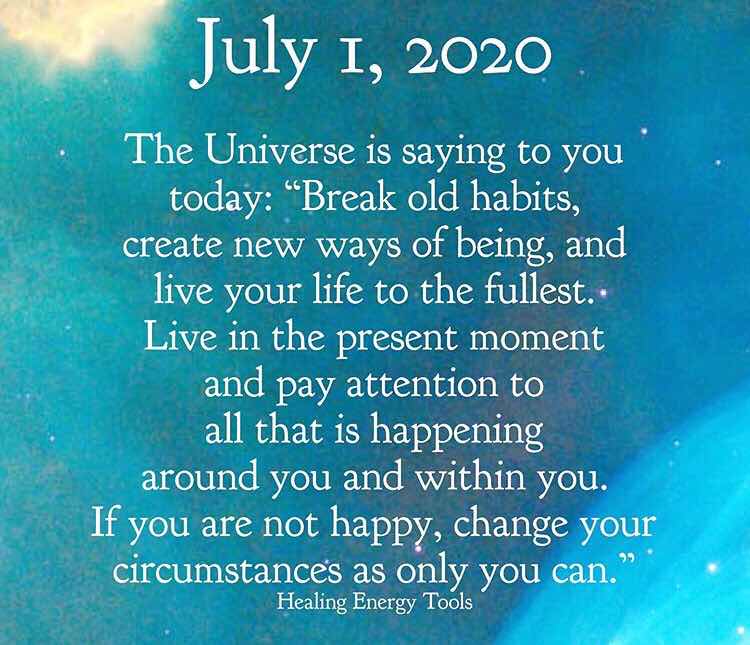 July 1, 2020

The Universe is saying to you today: “Break old habits, create new ways of being, and live your life to the fullest. Live in the present moment and pay attention to all that is happening around you and within you. If you are not happy, change your circumstances as only you can.”

Healing Energy Tools